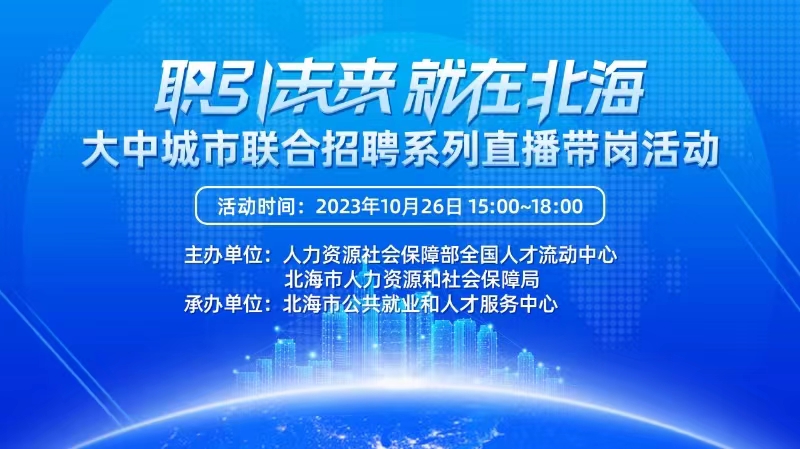 职引未来 就在北海
大中城市联合招聘系列直播带岗活动

活动时间：2023年10月26日 15:00~18:00

主办单位：人力资源社会保障部全国人才流动中心
北海市人力资源和社会保障局
承办单位：北海市公共就业和人才服务中心